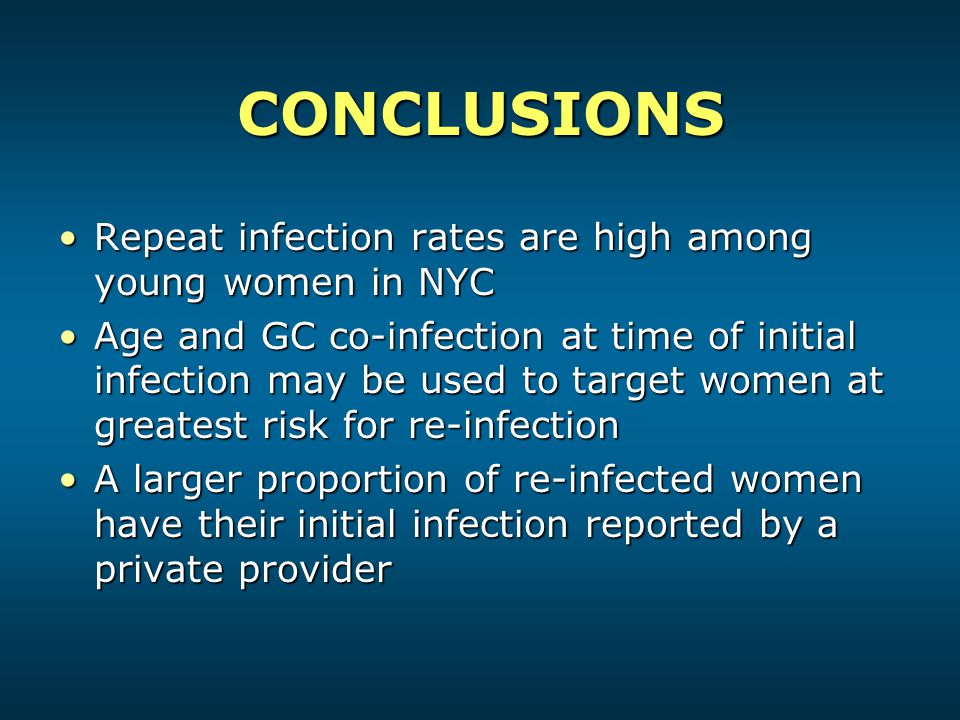 CONCLUSIONS

• Repeat infection rates are high among young women in NYC

• Age and GC co-infection at time of initial infection may be used to target women at greatest risk for re-infection

• A larger proportion of re-infected women have their initial infection reported by a private provider